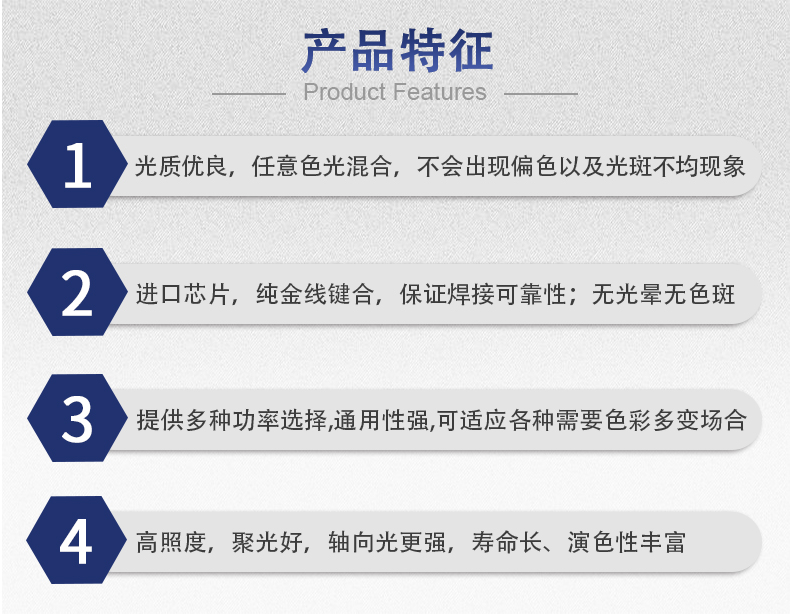 产品特征
Product Features

1
光质优良，任意色光混合，不会出现偏色以及光斑不均现象

2
进口芯片，纯金线键合，保证焊接可靠性；无光晕无色斑

3
提供多种功率选择,通用性强,可适应各种需要色彩多变场合

4
高照度，聚光好，轴向光更强，寿命长、演色性丰富